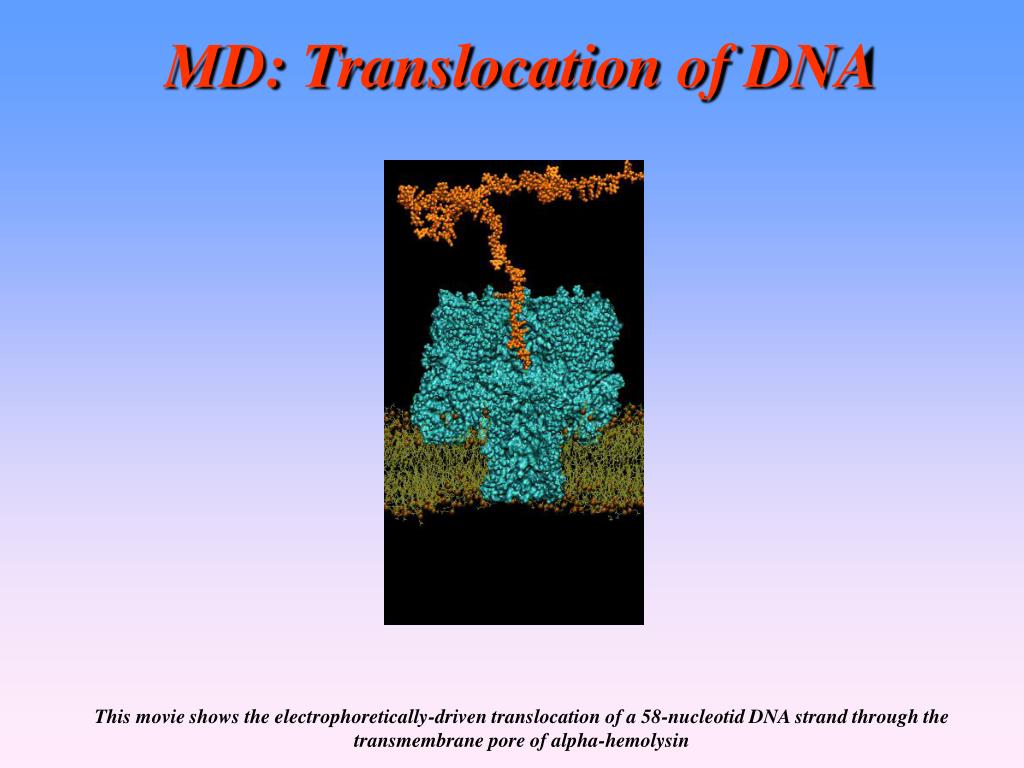 MD: Translocation of DNA

This movie shows the electrophoretically-driven translocation of a 58-nucleotid DNA strand through the transmembrane pore of alpha-hemolysin